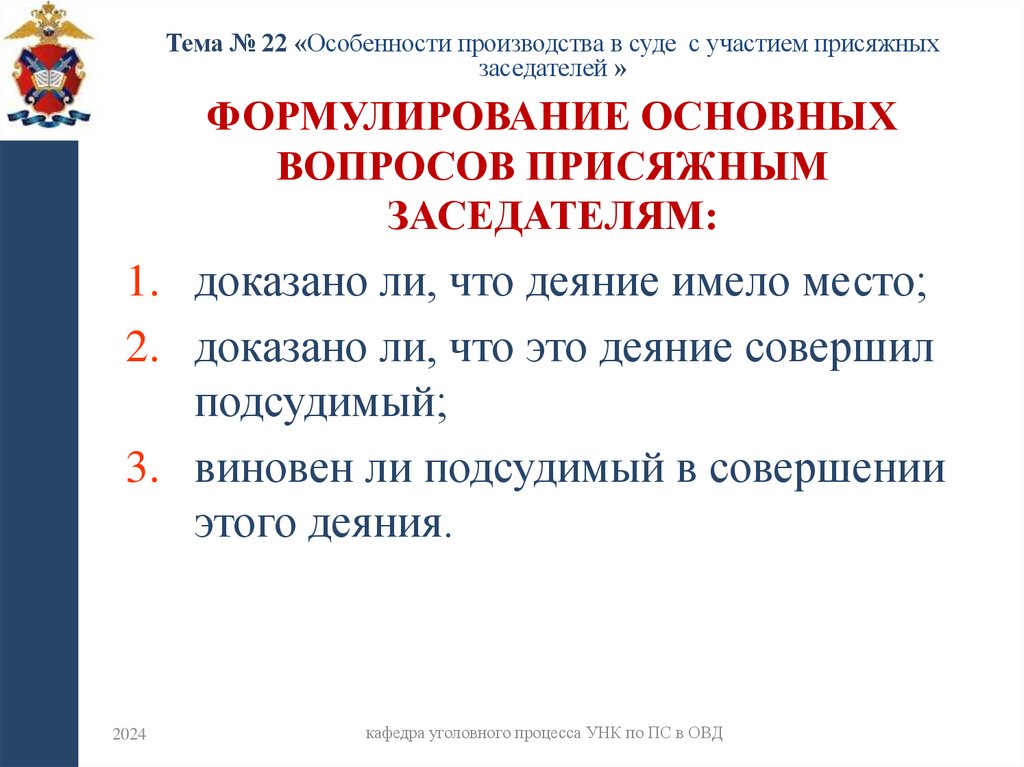 Тема № 22 «Особенности производства в суде с участием присяжных заседателей »

ФОРМУЛИРОВАНИЕ ОСНОВНЫХ ВОПРОСОВ ПРИСЯЖНЫМ ЗАСЕДАТЕЛЯМ:

1. доказано ли, что деяние имело место;
2. доказано ли, что это деяние совершил подсудимый;
3. виновен ли подсудимый в совершении этого деяния.

2024

кафедра уголовного процесса УНК по ПС в ОВД